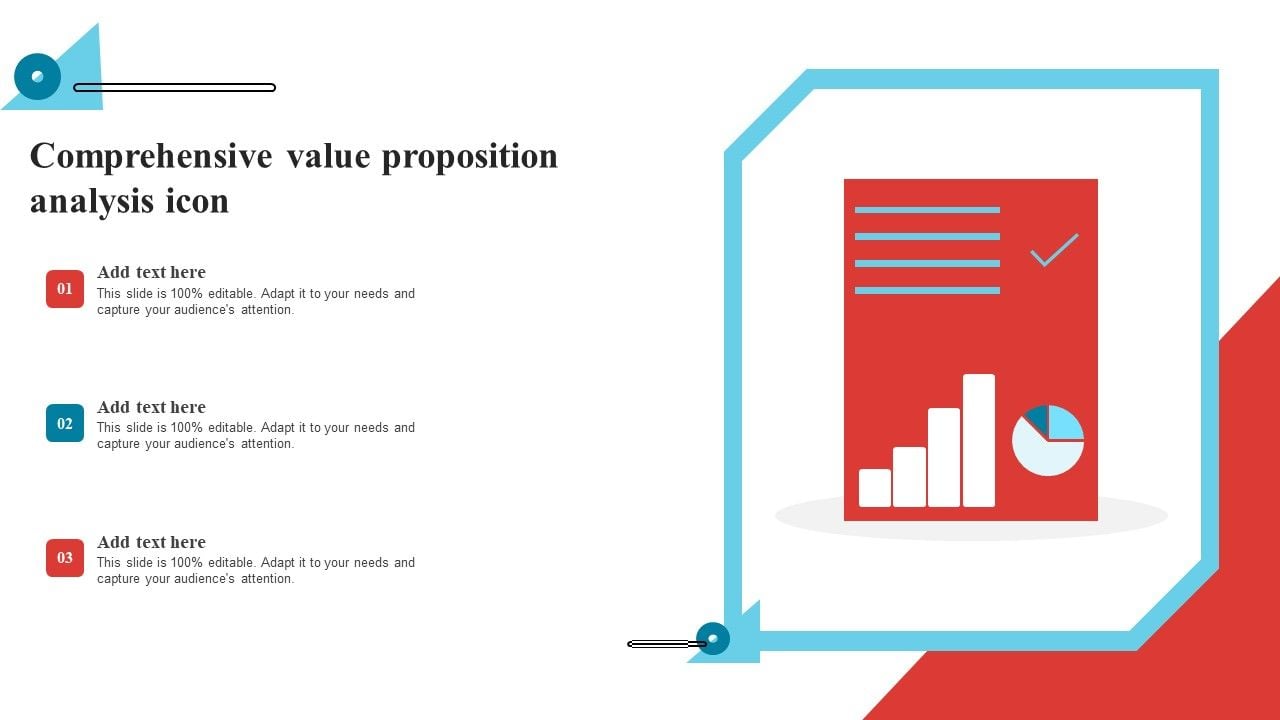 Comprehensive value proposition analysis icon

01
Add text here
This slide is 100% editable. Adapt it to your needs and capture your audience's attention.

02
Add text here
This slide is 100% editable. Adapt it to your needs and capture your audience's attention.

03
Add text here
This slide is 100% editable. Adapt it to your needs and capture your audience's attention.